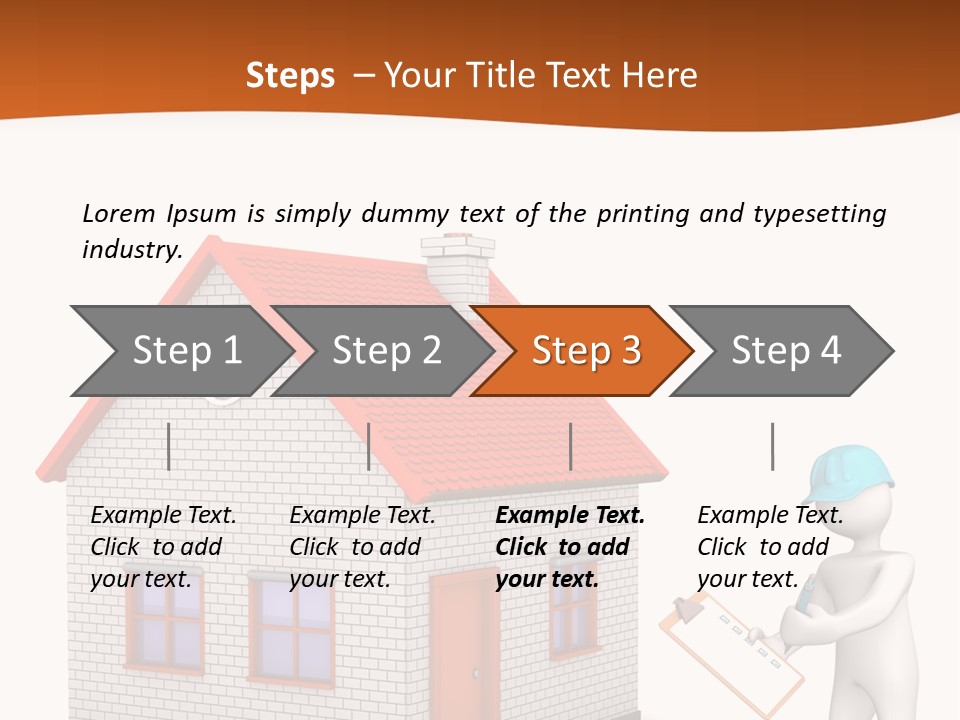 Steps – Your Title Text Here

Lorem Ipsum is simply dummy text of the printing and typesetting industry.

Step 1

Step 2

Step 3

Step 4

Example Text. Click to add your text.

Example Text. Click to add your text.

Example Text. Click to add your text.

Example Text. Click to add your text.